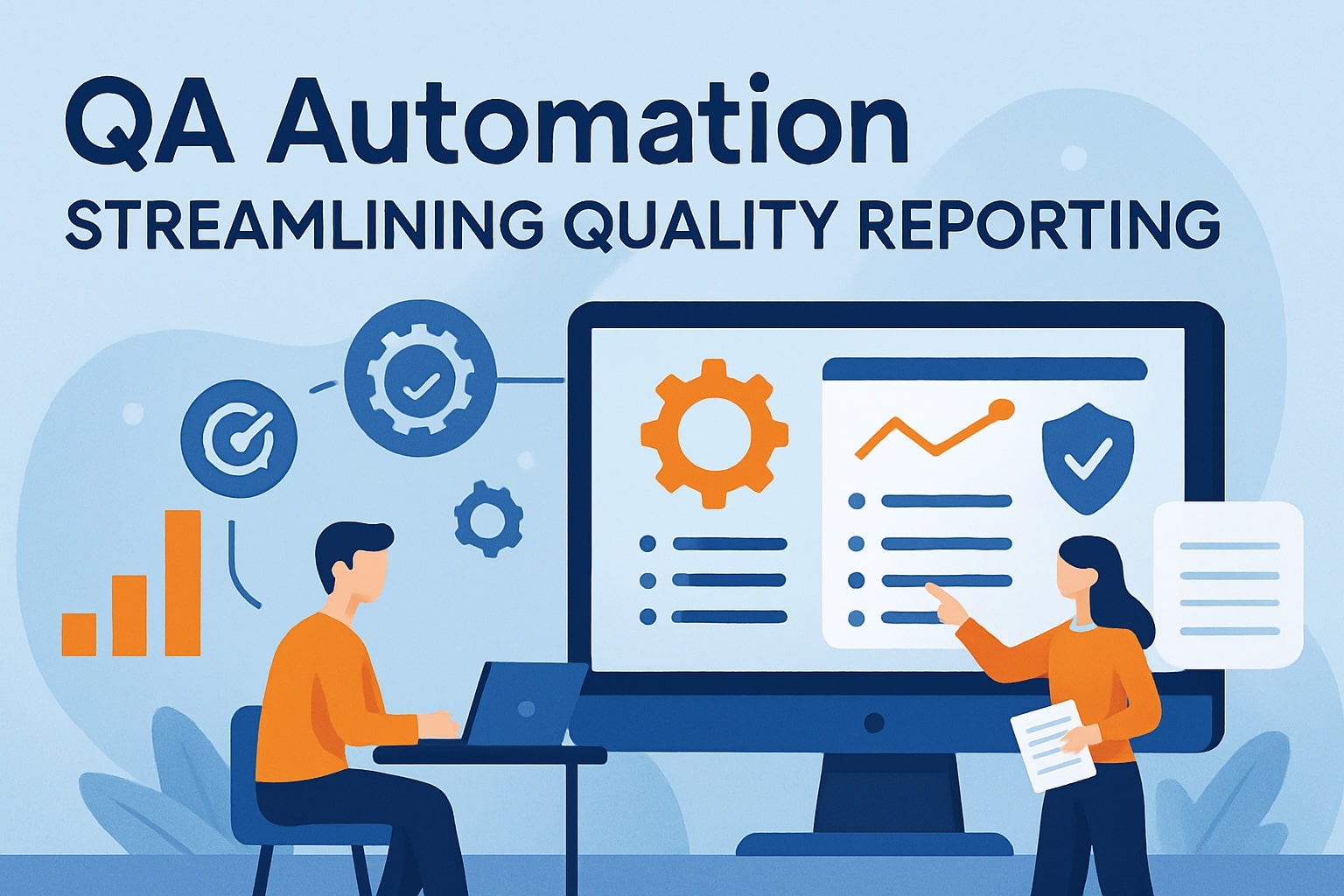 QA Automation
STREAMLINING QUALITY REPORTING